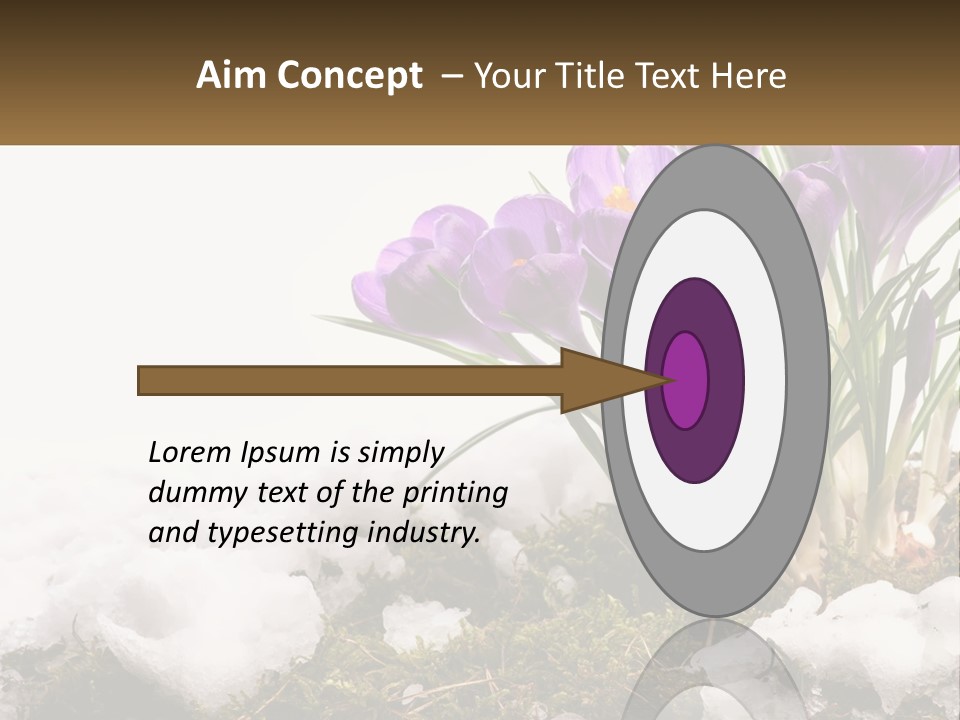 Aim Concept – Your Title Text Here

Lorem Ipsum is simply dummy text of the printing and typesetting industry.